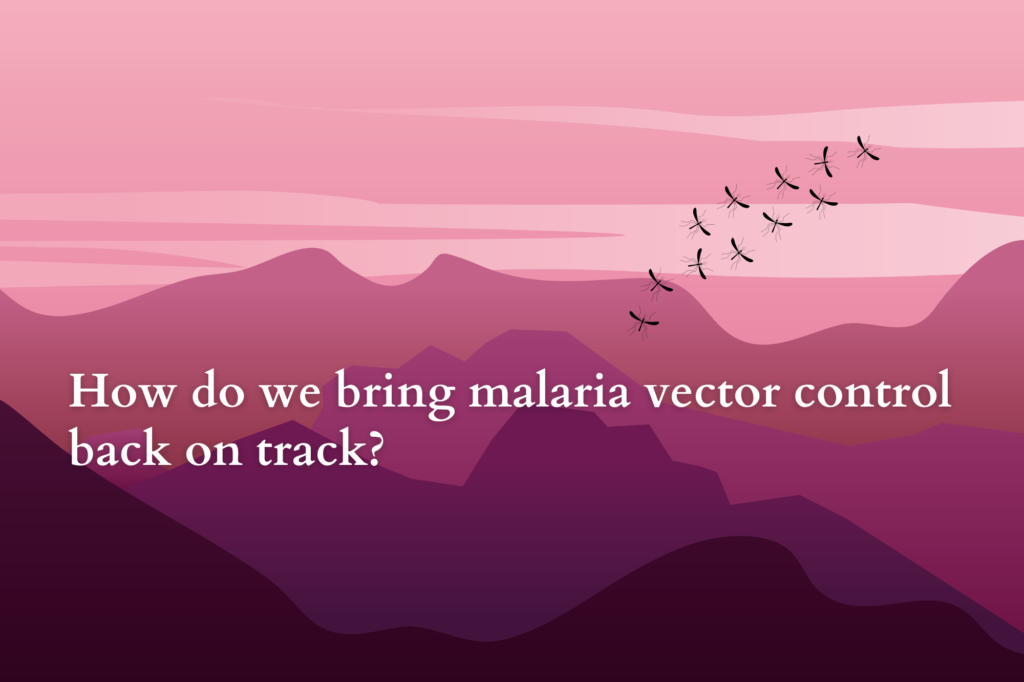 How do we bring malaria vector control back on track?